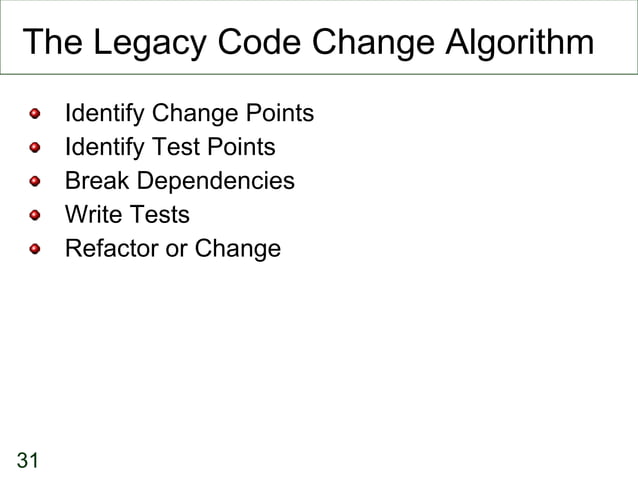 The Legacy Code Change Algorithm

- Identify Change Points
- Identify Test Points
- Break Dependencies
- Write Tests
- Refactor or Change

31